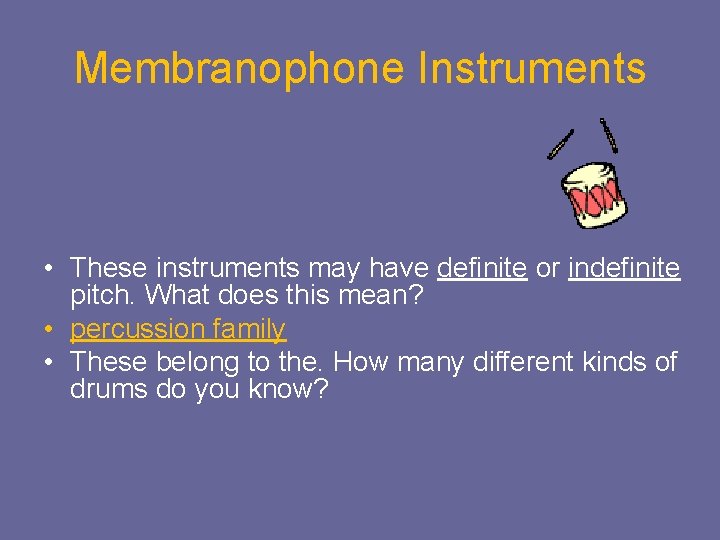 Membranophone Instruments

• These instruments may have definite or indefinite pitch. What does this mean?
• percussion family
• These belong to the. How many different kinds of drums do you know?